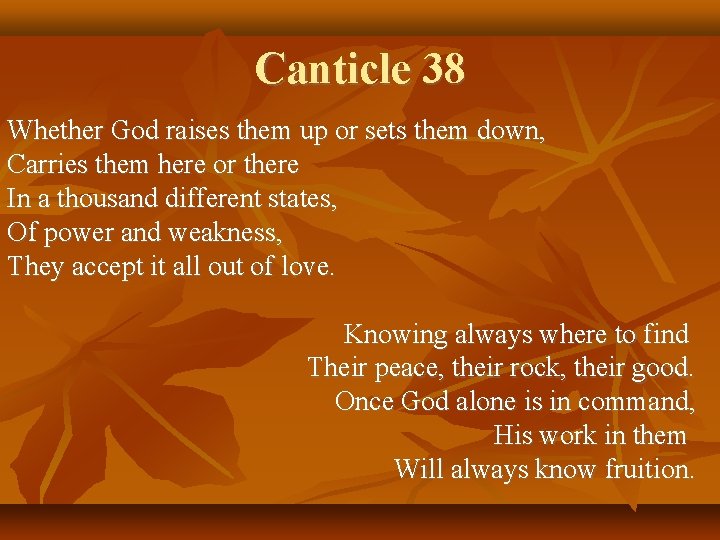 Canticle 38

Whether God raises them up or sets them down,
Carries them here or there
In a thousand different states,
Of power and weakness,
They accept it all out of love.

Knowing always where to find
Their peace, their rock, their good.
Once God alone is in command,
His work in them
Will always know fruition.